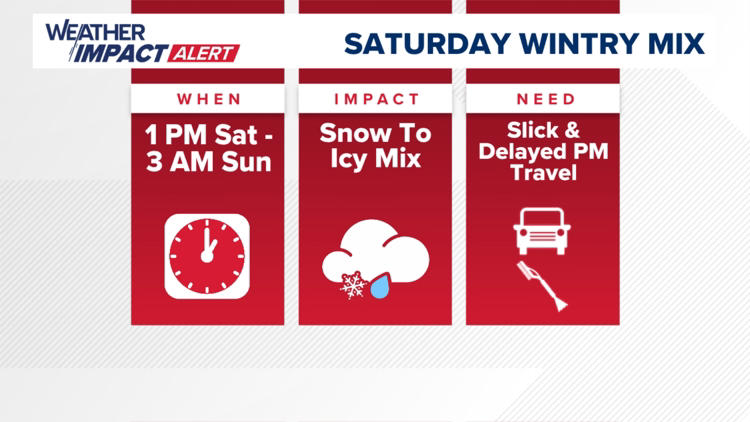 WEATHER IMPACT ALERT

SATURDAY WINTRY MIX

WHEN

1 PM Sat - 3 AM Sun

IMPACT

Snow To Icy Mix

NEED

Slick & Delayed PM Travel